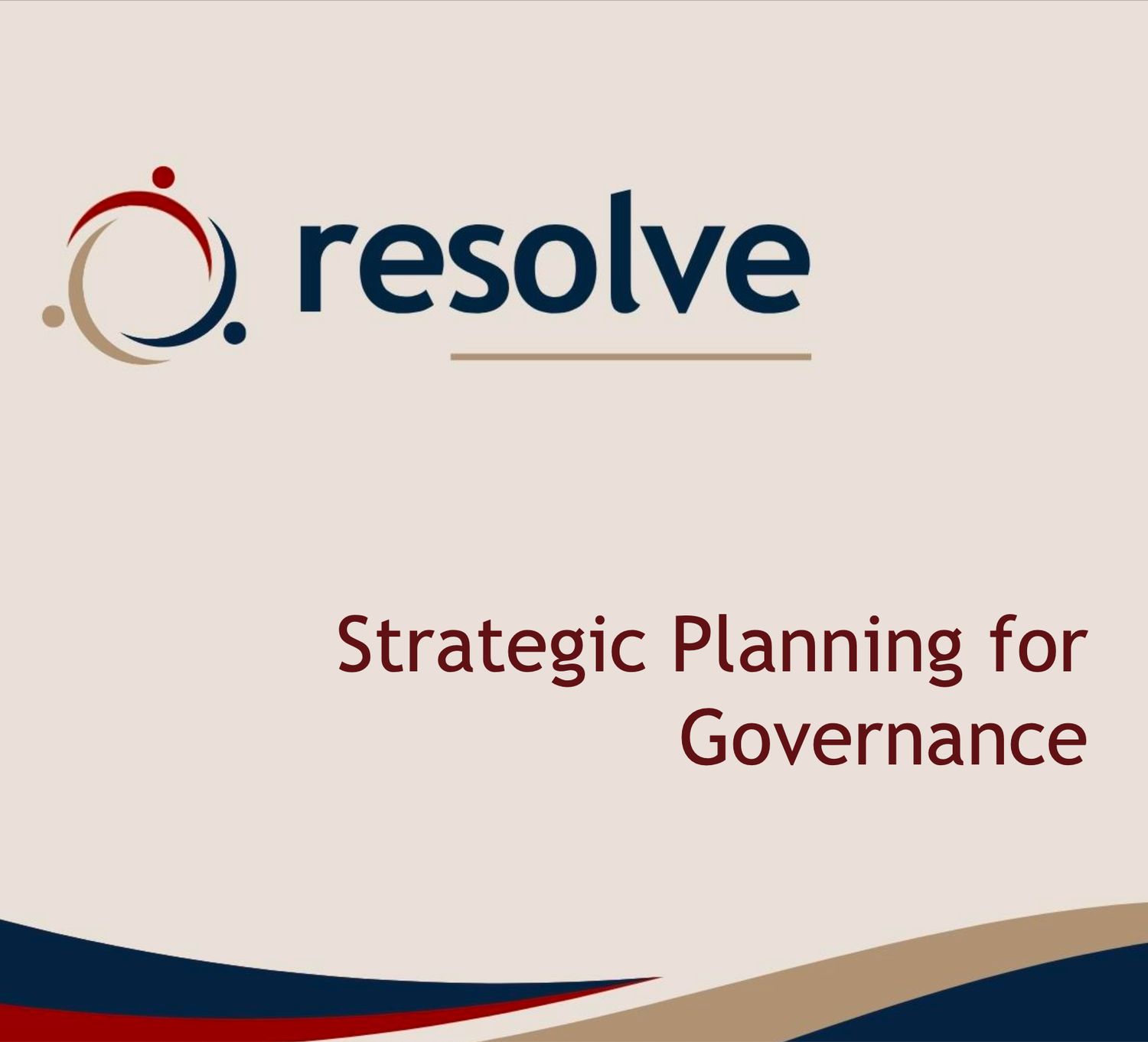 resolve

Strategic Planning for Governance